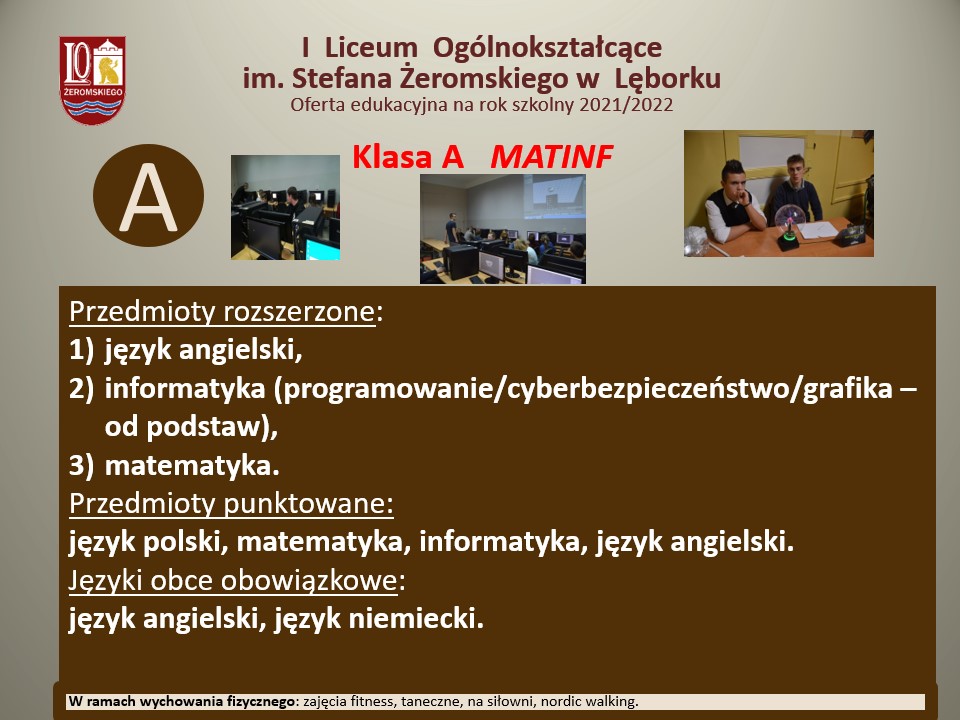 LO
ŻEROMSKIEGO

I Liceum Ogólnokształcące
im. Stefana Żeromskiego w Lęborku
Oferta edukacyjna na rok szkolny 2021/2022

A

Klasa A MATINF

Przedmioty rozszerzone:
1) język angielski,
2) informatyka (programowanie/cyberbezpieczeństwo/grafika – od podstaw),
3) matematyka.
Przedmioty punktowane:
język polski, matematyka, informatyka, język angielski.
Języki obce obowiązkowe:
język angielski, język niemiecki.

W ramach wychowania fizycznego: zajęcia fitness, taneczne, na siłowni, nordic walking.